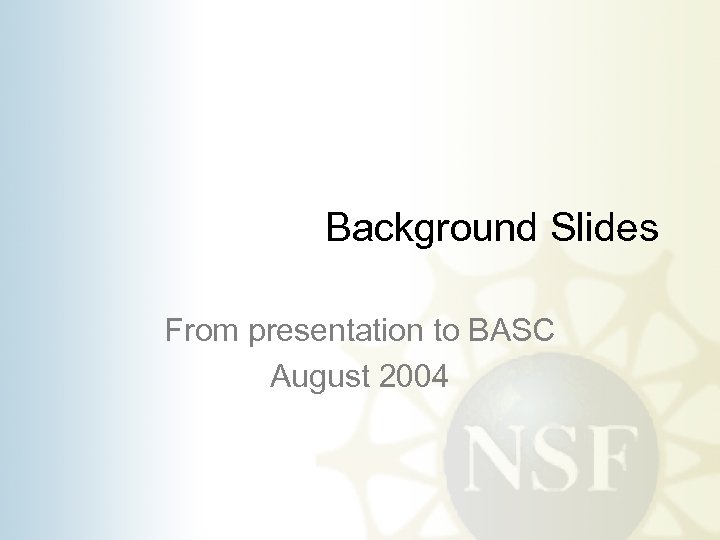 Background Slides

From presentation to BASC
August 2004

NSF